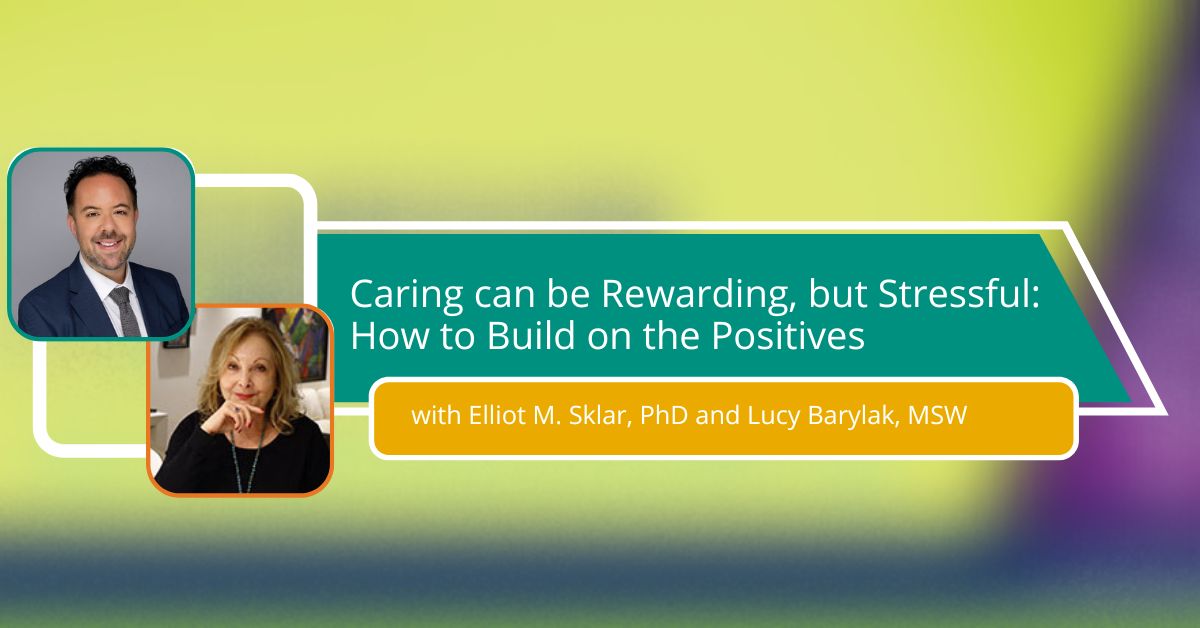 Caring can be Rewarding, but Stressful: How to Build on the Positives

with Elliot M. Sklar, PhD and Lucy Barylak, MSW